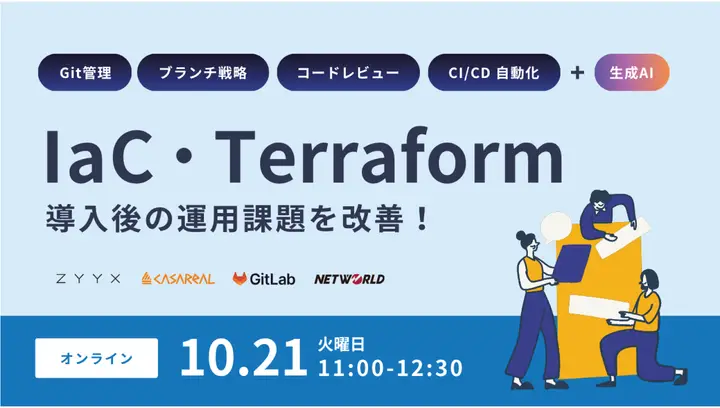 Git管理 ブランチ戦略 コードレビュー CI/CD 自動化 + 生成AI

IaC・Terraform

導入後の運用課題を改善！

ZYYX CASAREAL GitLab NETWORLD

オンライン 10.21 火曜日 11:00-12:30